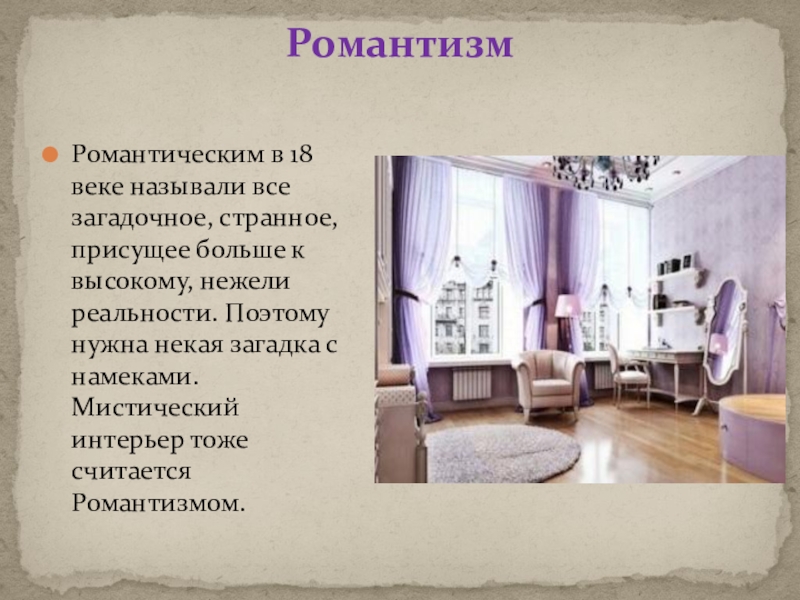 Романтизм

Романтическим в 18 веке называли все загадочное, странное, присущее больше к высокому, нежели реальности. Поэтому нужна некая загадка с намеками. Мистический интерьер тоже считается Романтизмом.